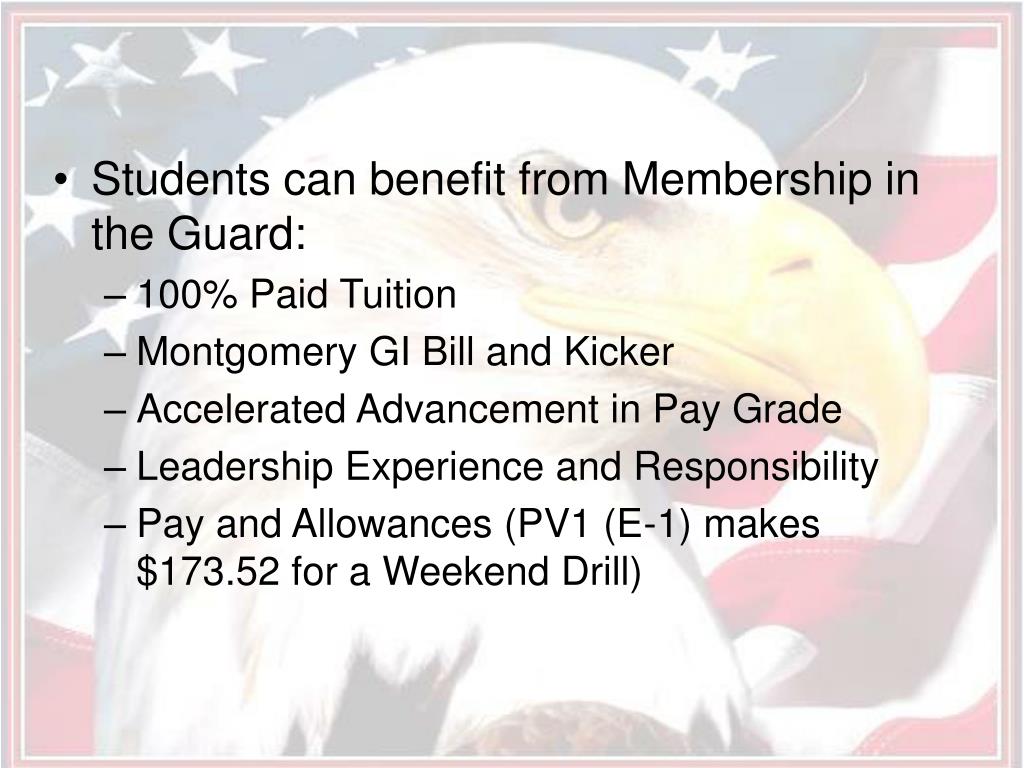 • Students can benefit from Membership in the Guard:
– 100% Paid Tuition
– Montgomery GI Bill and Kicker
– Accelerated Advancement in Pay Grade
– Leadership Experience and Responsibility
– Pay and Allowances (PV1 (E-1) makes \$173.52 for a Weekend Drill)